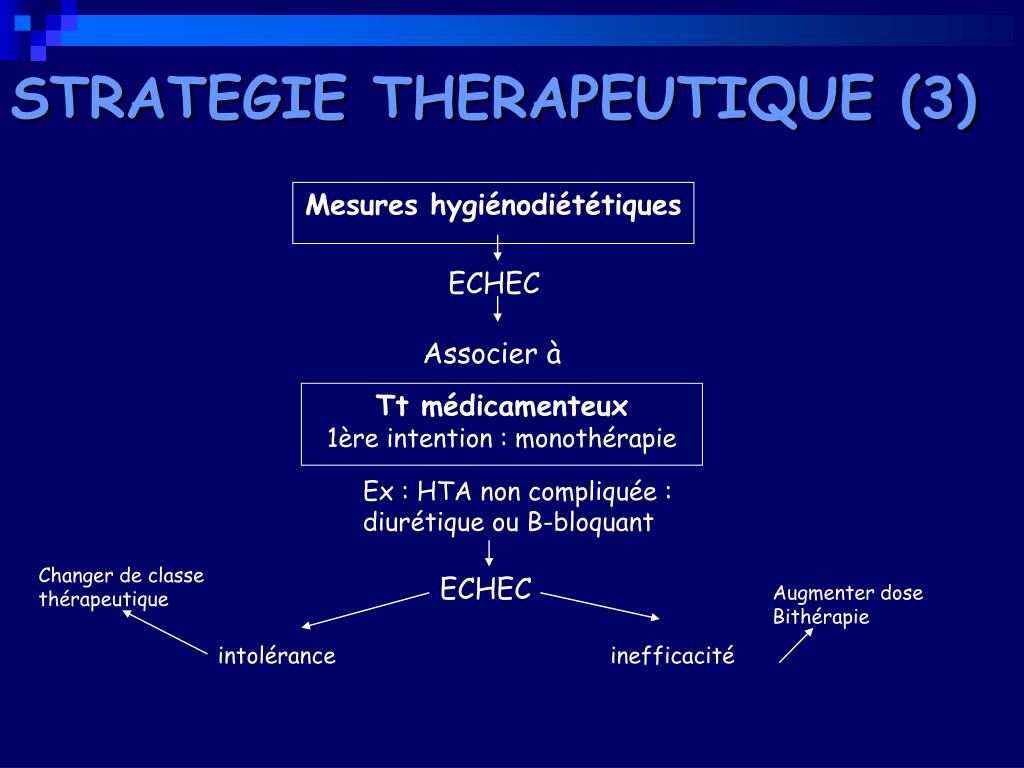 STRATEGIE THERAPEUTIQUE (3)

Mesures hygiénodiététiques

ECHEC

Associer à

Tt médicamenteux
1ère intention : monothérapie

Ex : HTA non compliquée : diurétique ou B-bloquant

ECHEC

Changer de classe thérapeutique

intolérance

inefficacité

Augmenter dose
Bithérapie